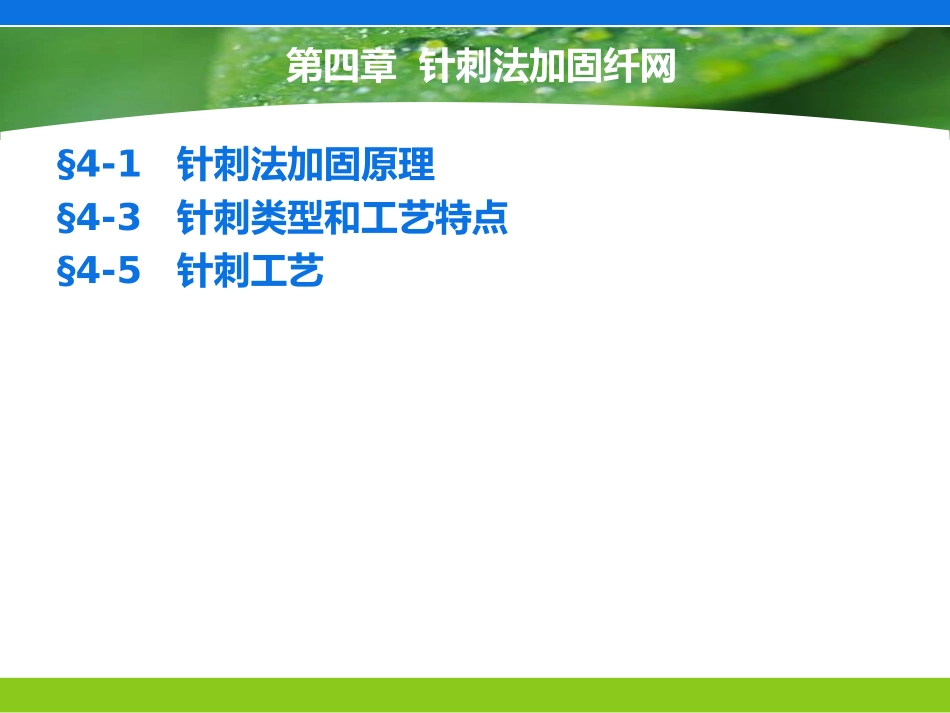 第四章 针刺法加固纤网

§4-1 针刺法加固原理
§4-3 针刺类型和工艺特点
§4-5 针刺工艺